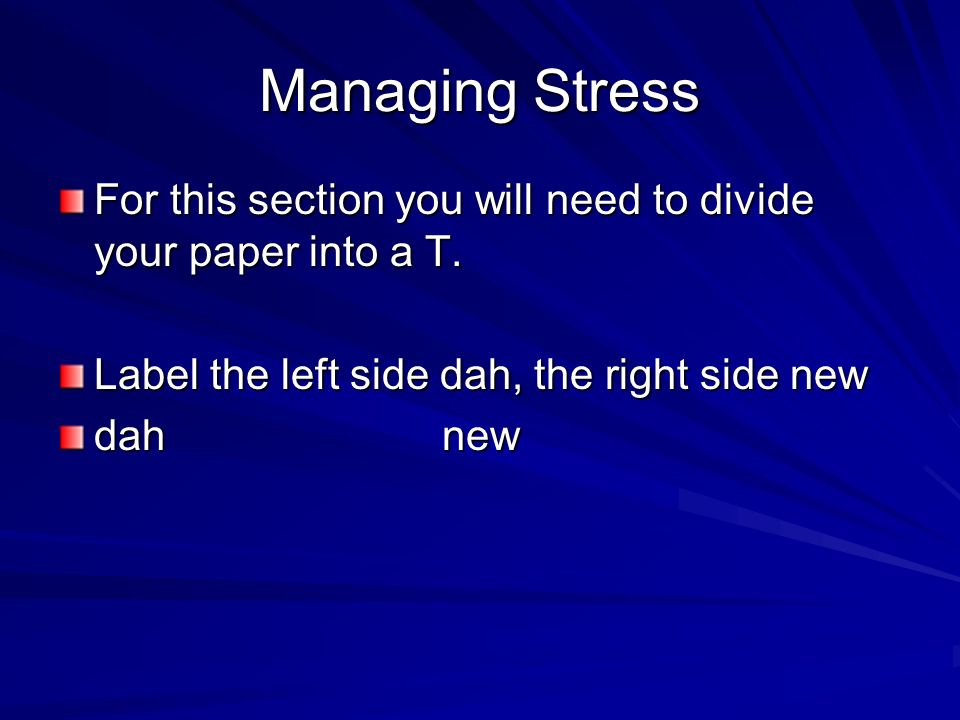 Managing Stress

For this section you will need to divide your paper into a T.

Label the left side dah, the right side new

dah new